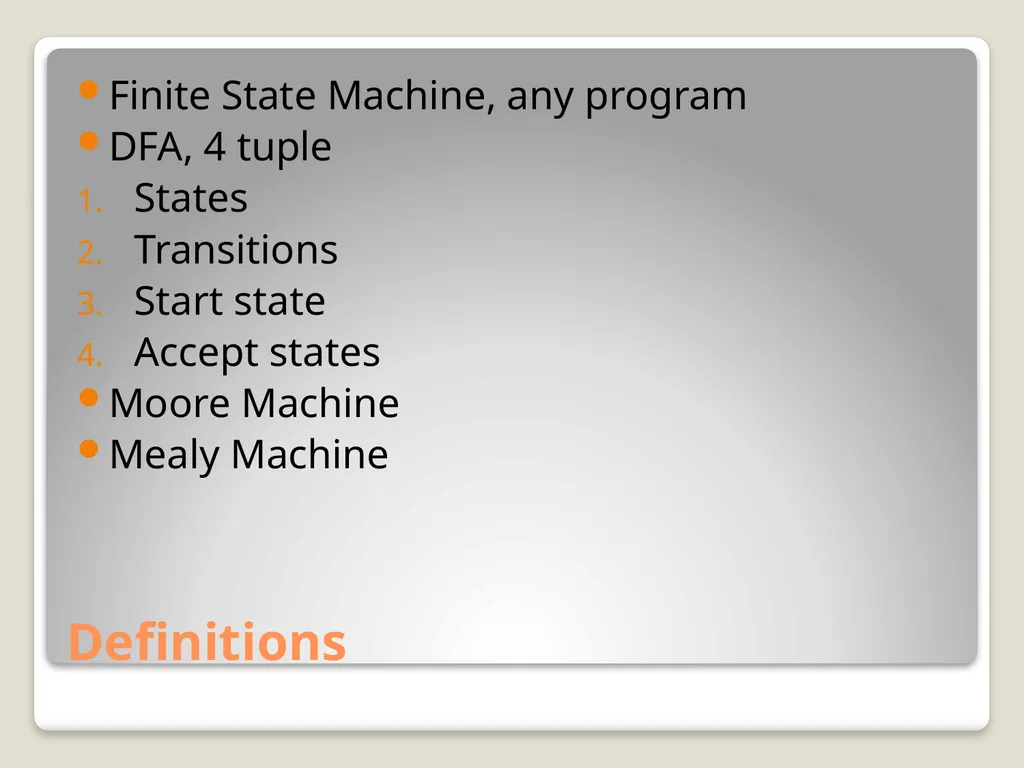 - Finite State Machine, any program
- DFA, 4 tuple

1. States
2. Transitions
3. Start state
4. Accept states

- Moore Machine
- Mealy Machine

Definitions